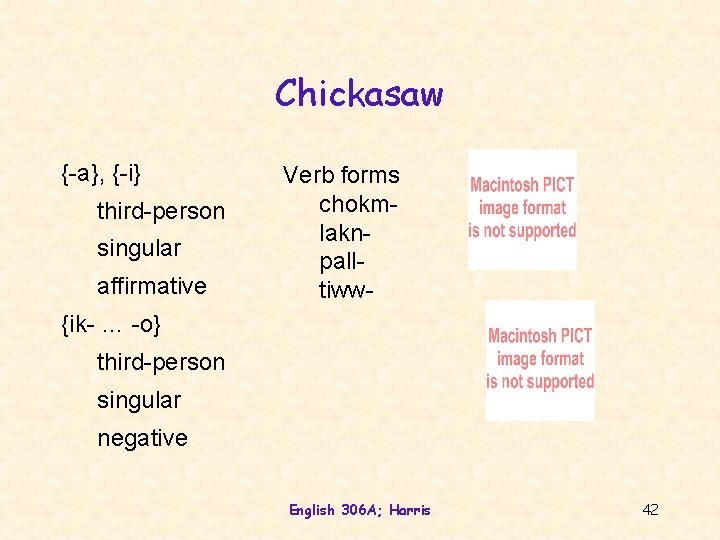 Chickasaw

{-a}, {-i}
third-person
singular
affirmative
{ik- … -o}
third-person
singular
negative

Verb forms
chokm-
lakn-
pall-
tiww-

Macintosh PICT image format is not supported

Macintosh PICT image format is not supported

English 306A; Harris

42